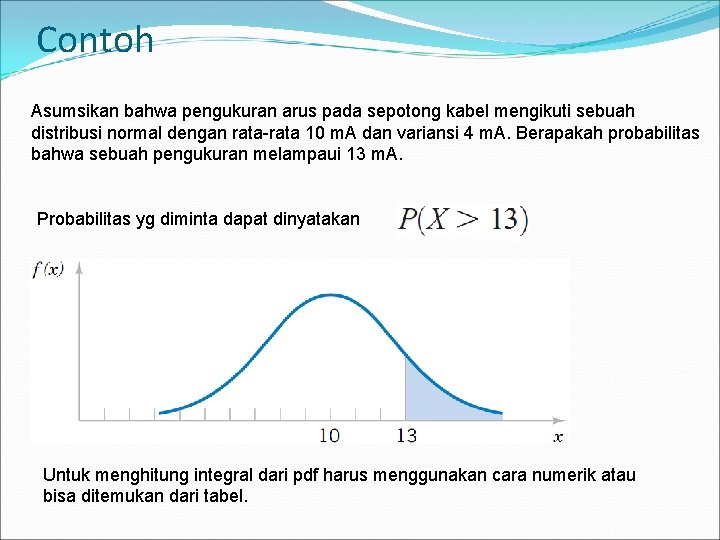 Contoh

Asumsikan bahwa pengukuran arus pada sepotong kabel mengikuti sebuah distribusi normal dengan rata-rata 10 mA dan variansi 4 mA. Berapakah probabilitas bahwa sebuah pengukuran melampaui 13 mA.

Probabilitas yg diminta dapat dinyatakan $P(X > 13)$

$f(x)$

10

13

$x$

Untuk menghitung integral dari pdf harus menggunakan cara numerik atau bisa ditemukan dari tabel.